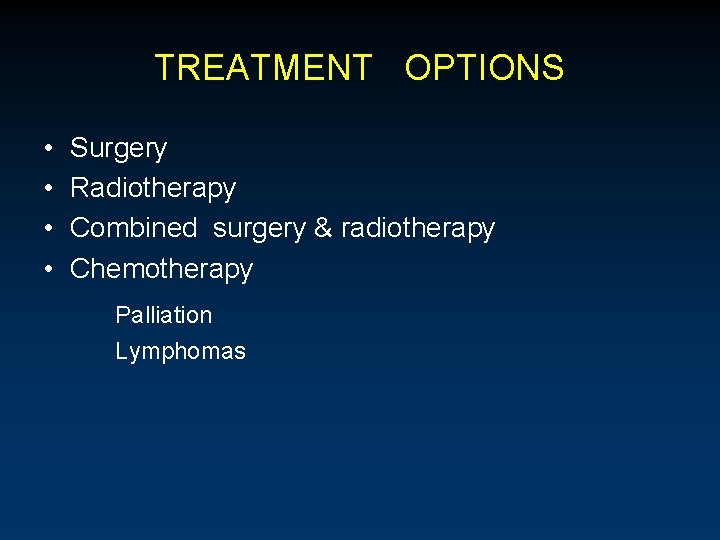 TREATMENT OPTIONS

• Surgery
• Radiotherapy
• Combined surgery & radiotherapy
• Chemotherapy

Palliation
Lymphomas